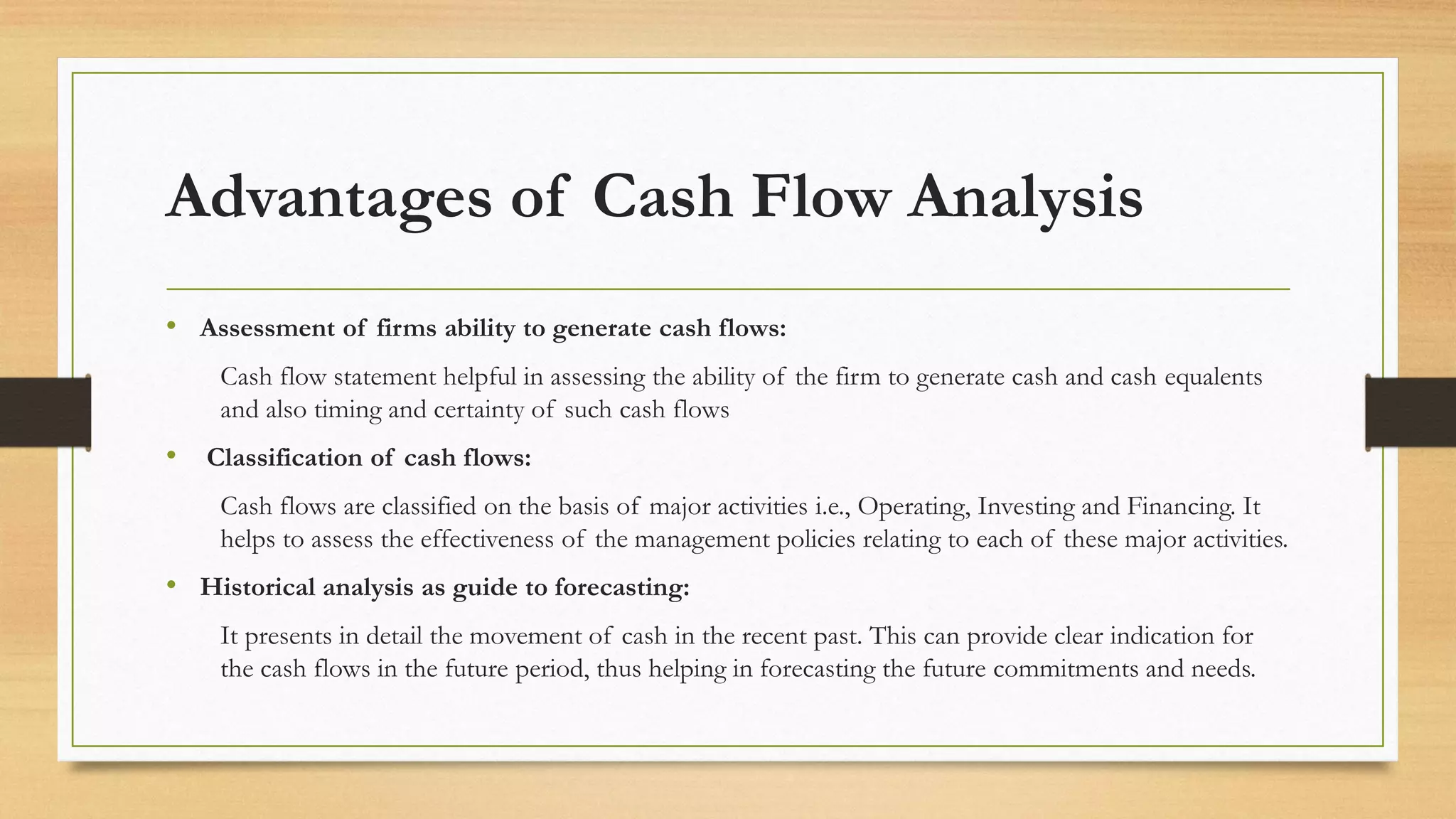 Advantages of Cash Flow Analysis

• Assessment of firms ability to generate cash flows:

Cash flow statement helpful in assessing the ability of the firm to generate cash and cash equalents and also timing and certainty of such cash flows

• Classification of cash flows:

Cash flows are classified on the basis of major activities i.e., Operating, Investing and Financing. It helps to assess the effectiveness of the management policies relating to each of these major activities.

• Historical analysis as guide to forecasting:

It presents in detail the movement of cash in the recent past. This can provide clear indication for the cash flows in the future period, thus helping in forecasting the future commitments and needs.